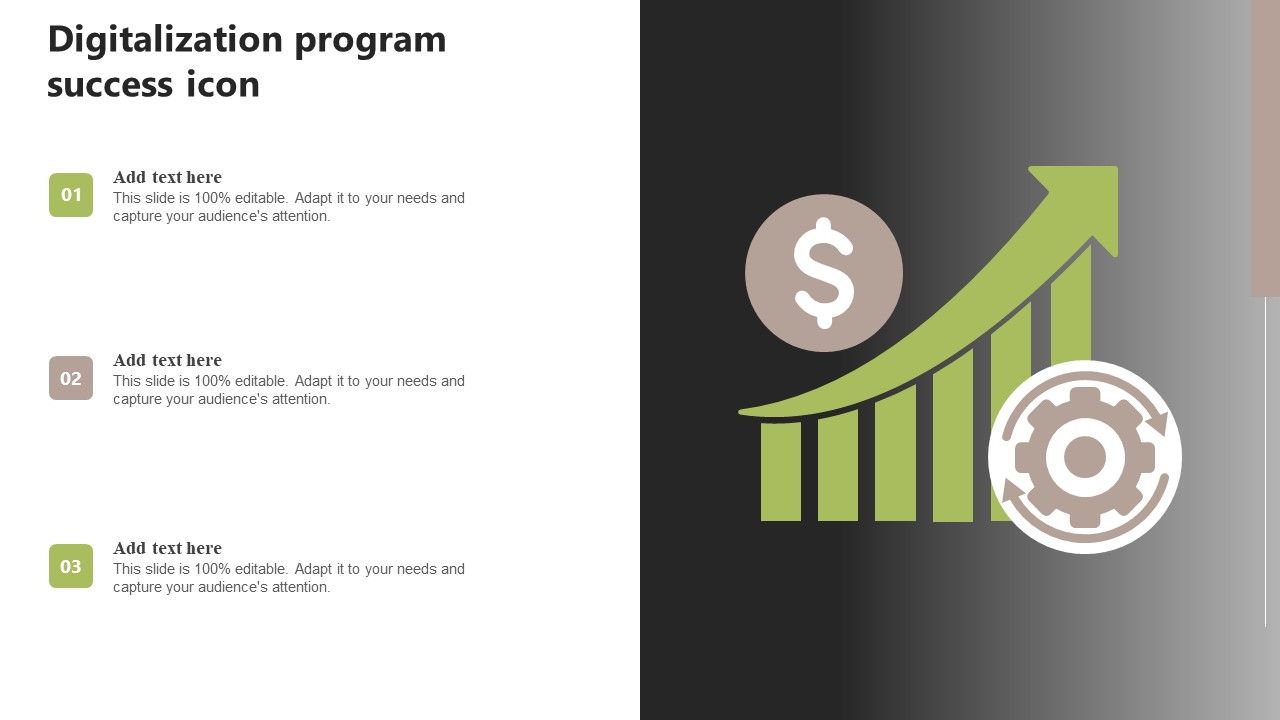 Digitalization program success icon

01
Add text here
This slide is 100% editable. Adapt it to your needs and capture your audience's attention.

02
Add text here
This slide is 100% editable. Adapt it to your needs and capture your audience's attention.

03
Add text here
This slide is 100% editable. Adapt it to your needs and capture your audience's attention.

$